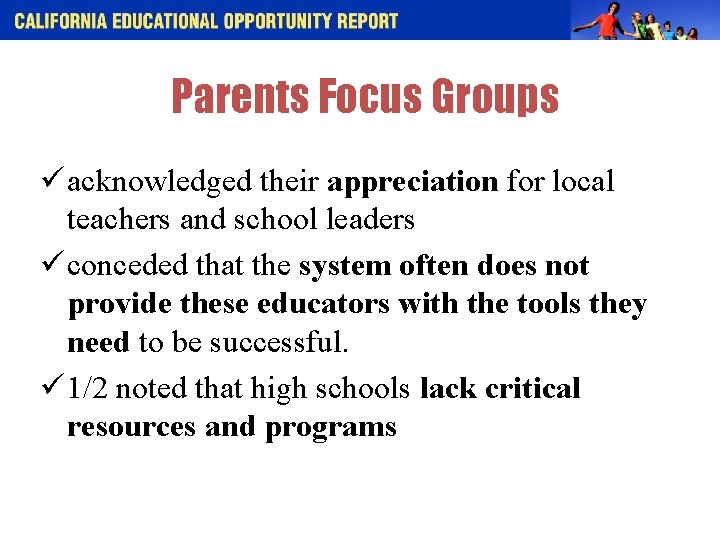 CALIFORNIA EDUCATIONAL OPPORTUNITY REPORT

Parents Focus Groups

✓ acknowledged their appreciation for local teachers and school leaders

✓ conceded that the system often does not provide these educators with the tools they need to be successful.

✓ 1/2 noted that high schools lack critical resources and programs